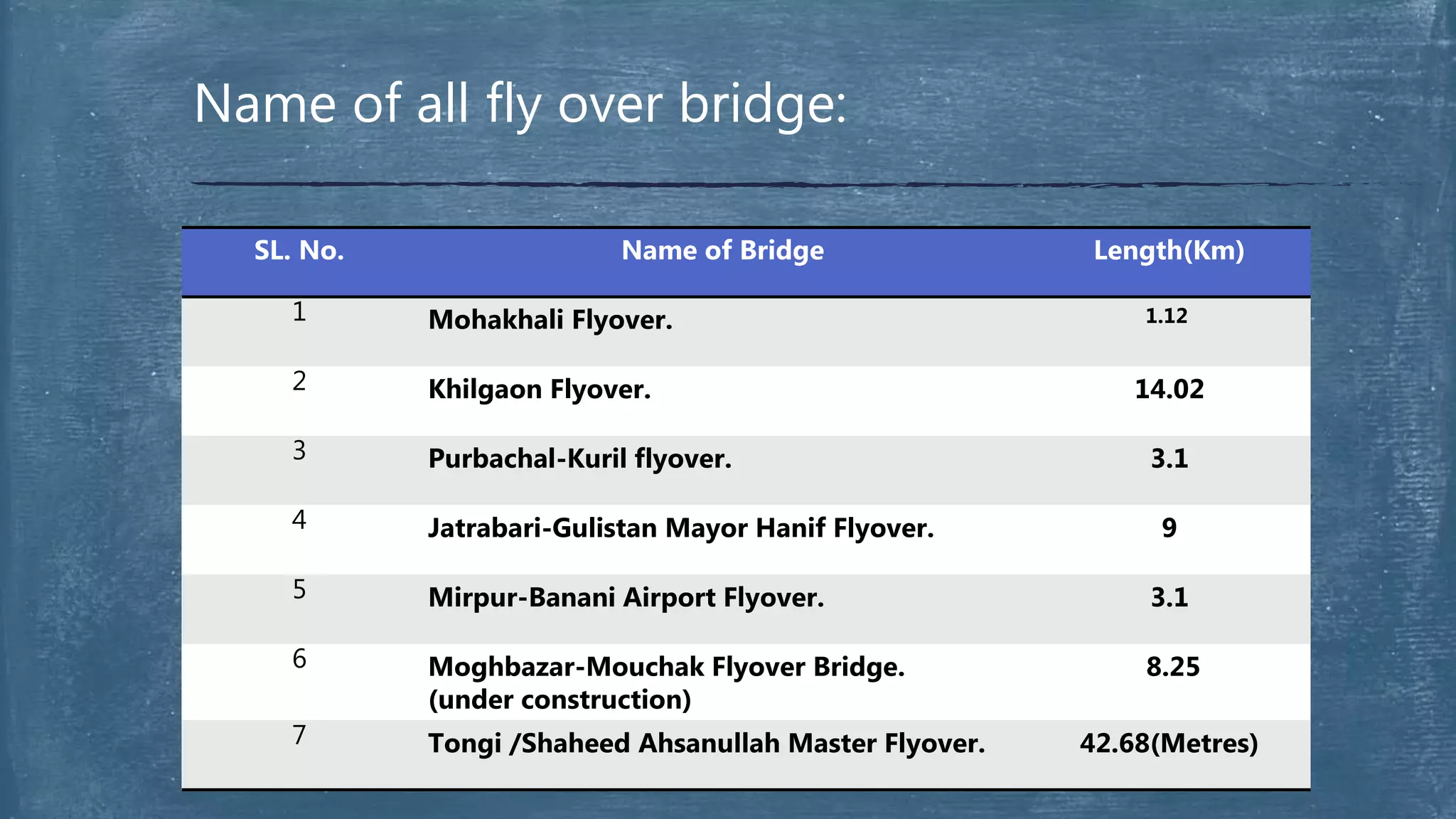 Name of all fly over bridge:

| SL. No. | Name of Bridge | Length(Km) |
|---|---|---|
| 1 | Mohakhali Flyover. | 1.12 |
| 2 | Khilgaon Flyover. | 14.02 |
| 3 | Purbachal-Kuril flyover. | 3.1 |
| 4 | Jatrabari-Gulistan Mayor Hanif Flyover. | 9 |
| 5 | Mirpur-Banani Airport Flyover. | 3.1 |
| 6 | Moghbazar-Mouchak Flyover Bridge. (under construction) | 8.25 |
| 7 | Tongi /Shaheed Ahsanullah Master Flyover. | 42.68(Metres) |